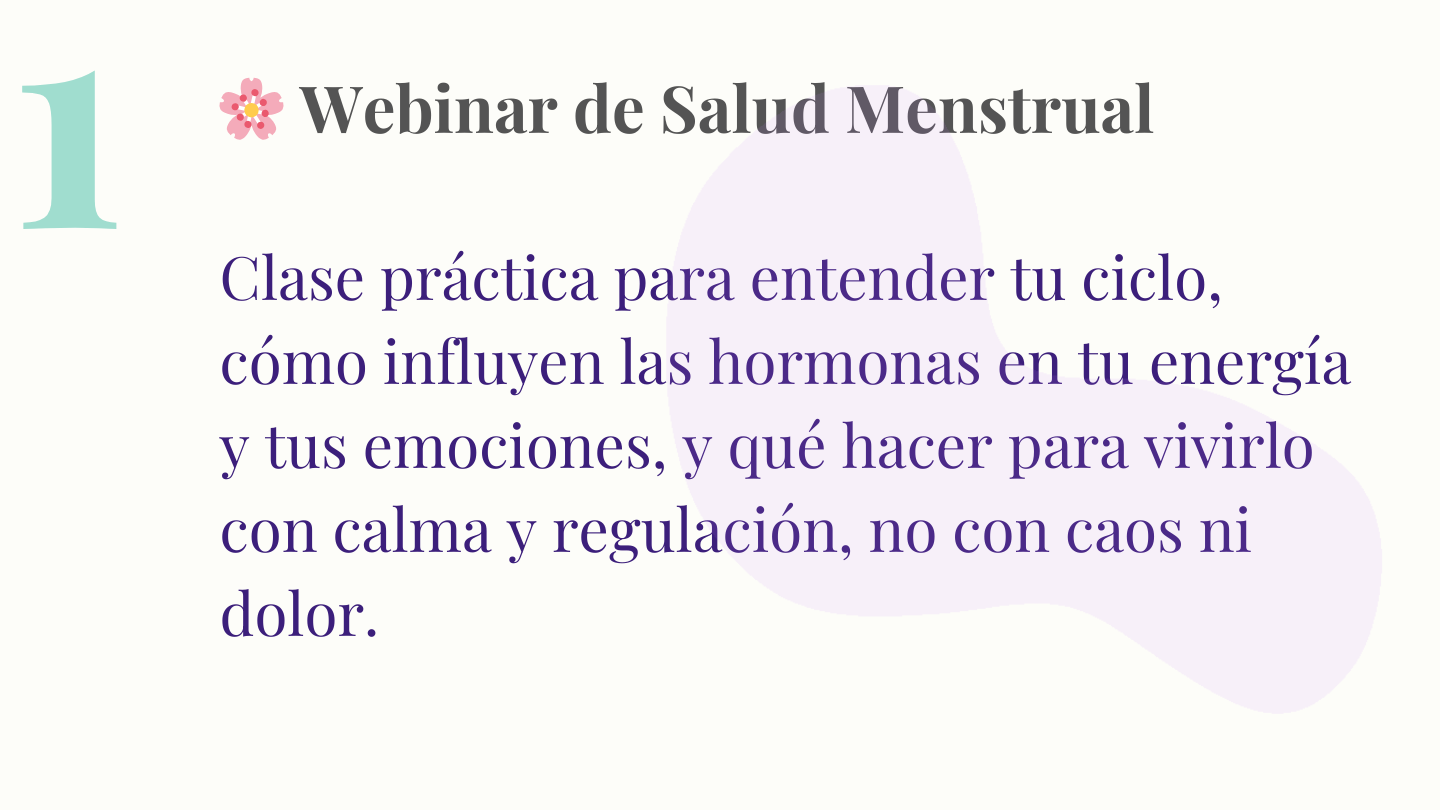 1

🌸 Webinar de Salud Menstrual

Clase práctica para entender tu ciclo, cómo influyen las hormonas en tu energía y tus emociones, y qué hacer para vivirlo con calma y regulación, no con caos ni dolor.